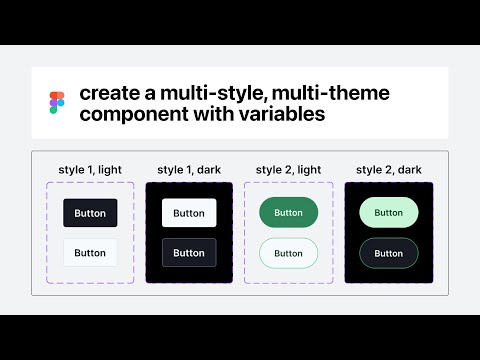 create a multi-style, multi-theme component with variables

style 1, light

Button

Button

style 1, dark

Button

Button

style 2, light

Button

Button

style 2, dark

Button

Button